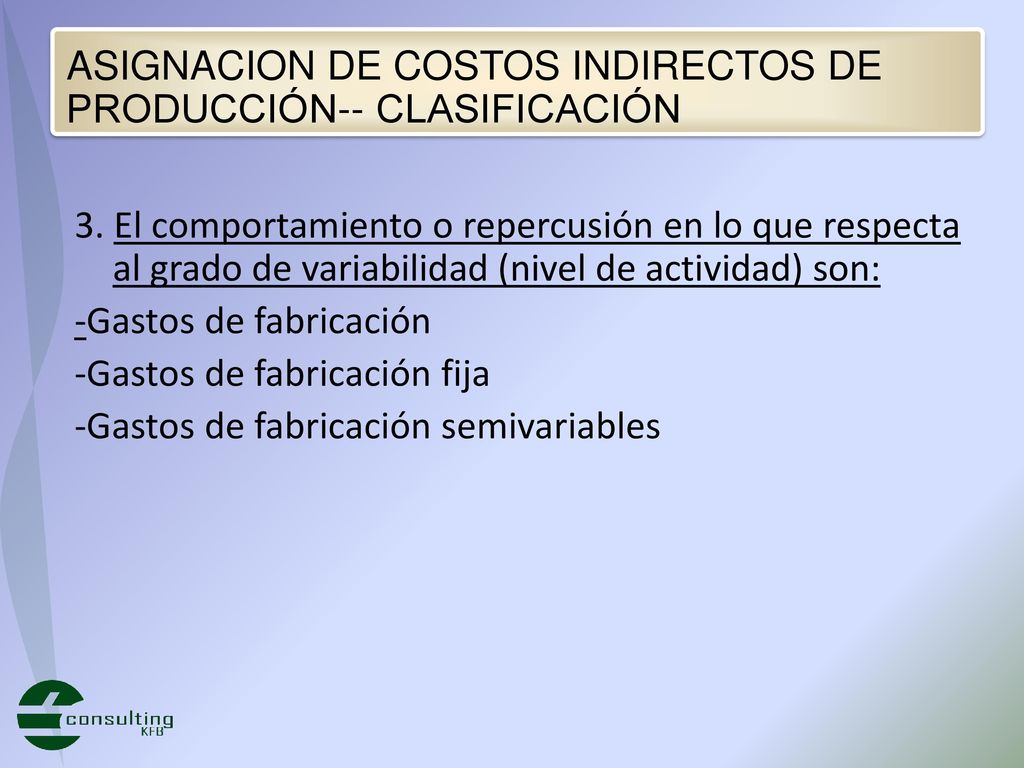 ASIGNACION DE COSTOS INDIRECTOS DE PRODUCCIÓN-- CLASIFICACIÓN

3. El comportamiento o repercusión en lo que respecta al grado de variabilidad (nivel de actividad) son:

-Gastos de fabricación

-Gastos de fabricación fija

-Gastos de fabricación semivariables

consulting KFB